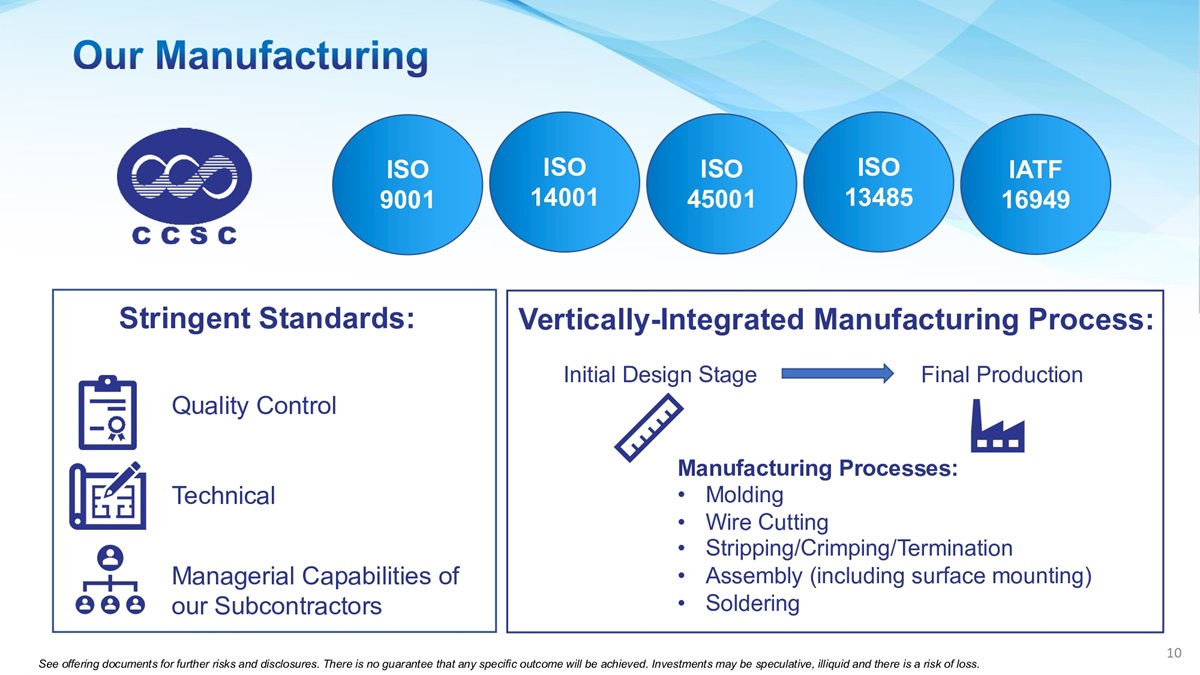 Our Manufacturing

CCSC

ISO 9001

ISO 14001

ISO 45001

ISO 13485

IATF 16949

Stringent Standards:

Quality Control

Technical

Managerial Capabilities of our Subcontractors

Vertically-Integrated Manufacturing Process:

Initial Design Stage

Final Production

Manufacturing Processes:
• Molding
• Wire Cutting
• Stripping/Crimping/Termination
• Assembly (including surface mounting)
• Soldering

10

See offering documents for further risks and disclosures. There is no guarantee that any specific outcome will be achieved. Investments may be speculative, illiquid and there is a risk of loss.